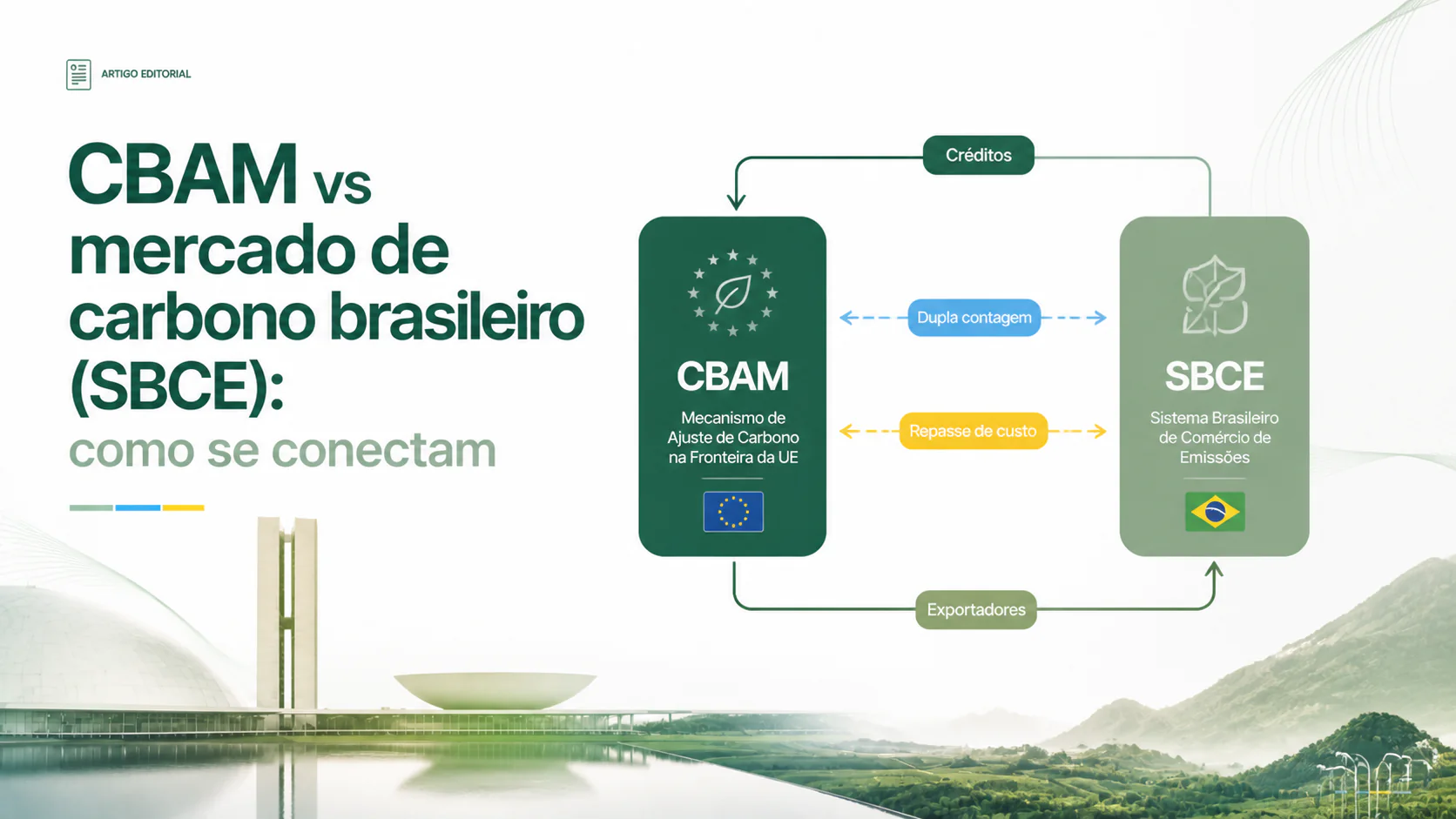 ARTIGO EDITORIAL

CBAM vs mercado de carbono brasileiro (SBCE): como se conectam

Créditos

CBAM
Mecanismo de Ajuste de Carbono na Fronteira da UE

Dupla contagem

Repasse de custo

SBCE
Sistema Brasileiro de Comércio de Emissões

Exportadores